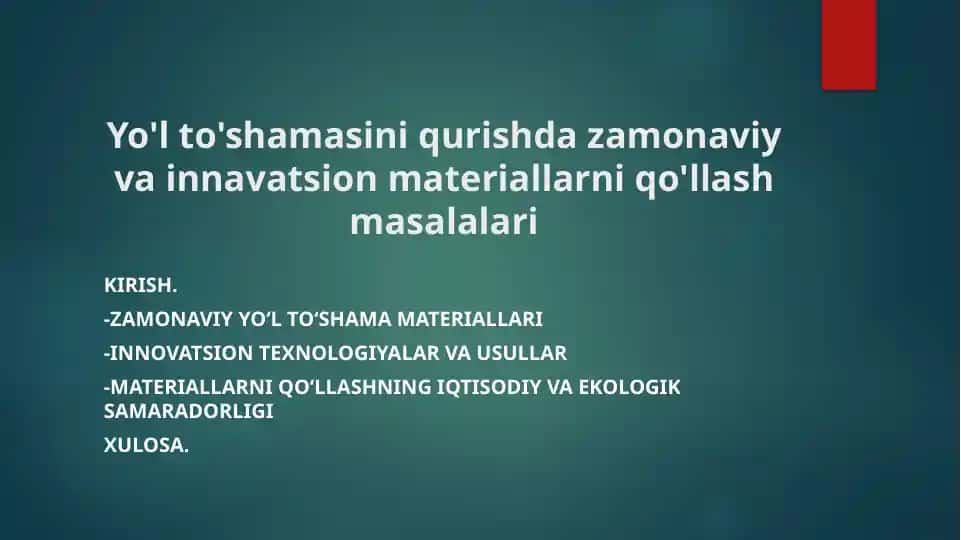 Yo'l to'shamasini qurishda zamonaviy va innavatsion materiallarni qo'llash masalalari

KIRISH.

-ZAMONAVIY YO‘L TO‘SHAMA MATERIALLARI

-INNOVATSION TEXNOLOGIYALAR VA USULLAR

-MATERIALLARNI QO‘LLASHNING IQTISODIY VA EKOLOGIK SAMARADORLIGI

XULOSA.